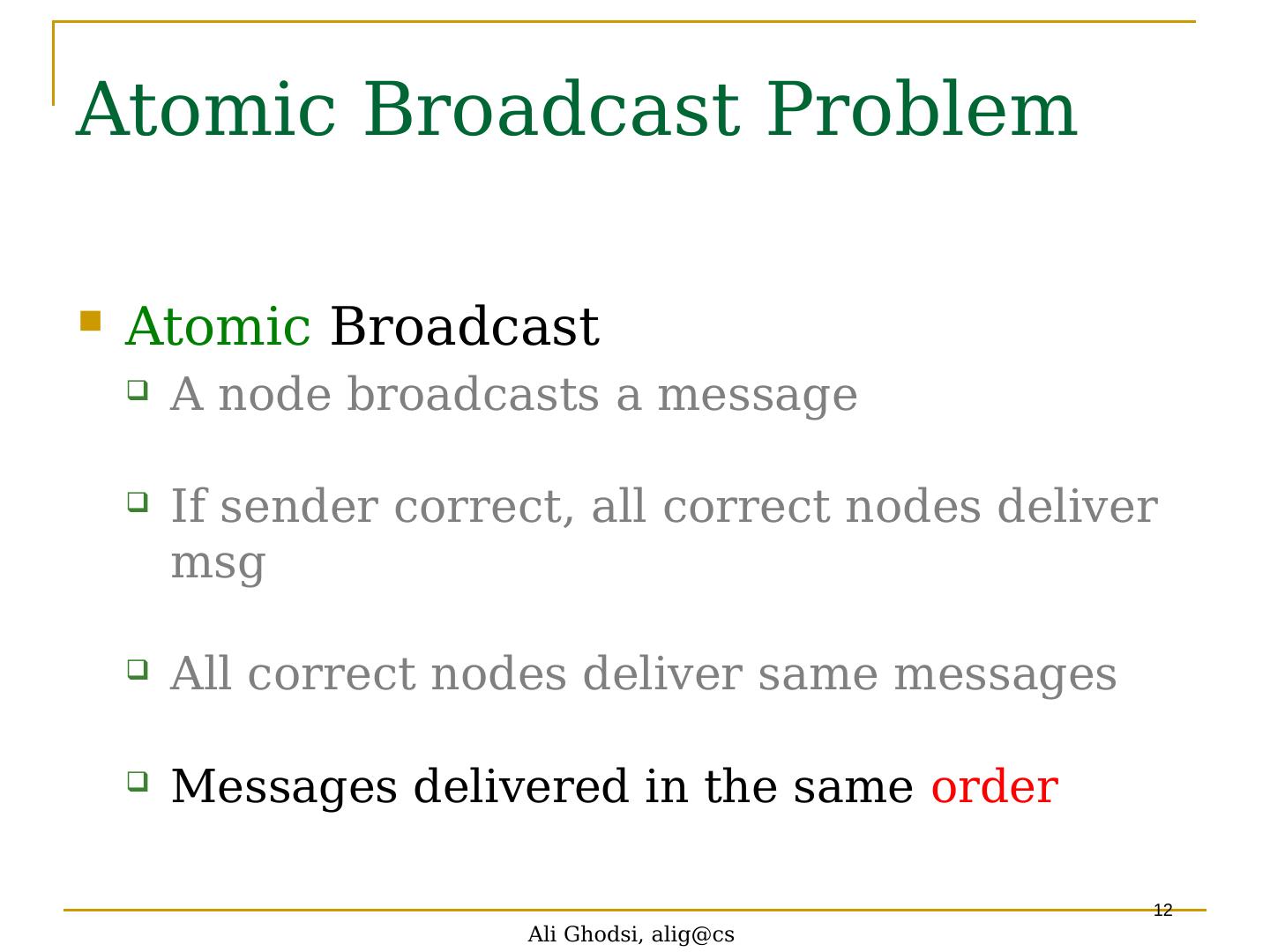 Atomic Broadcast Problem

Atomic Broadcast

A node broadcasts a message

If sender correct, all correct nodes deliver msg

All correct nodes deliver same messages

Messages delivered in the same order

12

Ali Ghodsi, alig@cs